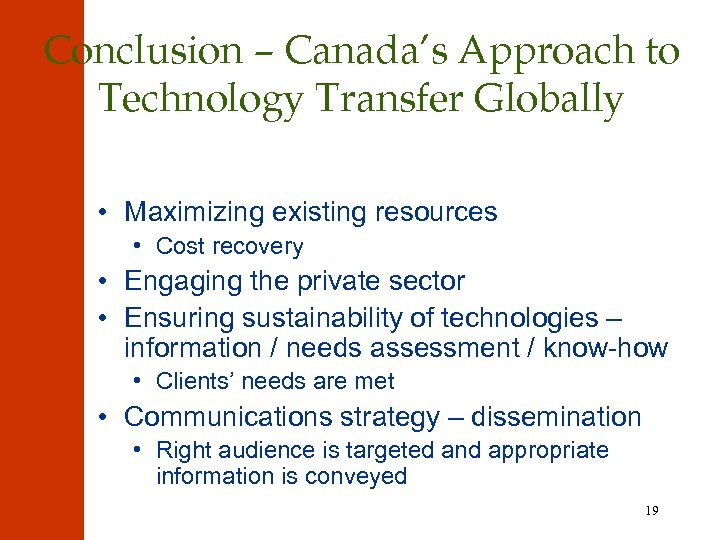 Conclusion – Canada's Approach to Technology Transfer Globally

• Maximizing existing resources
  • Cost recovery
• Engaging the private sector
• Ensuring sustainability of technologies – information / needs assessment / know-how
  • Clients' needs are met
• Communications strategy – dissemination
  • Right audience is targeted and appropriate information is conveyed

19